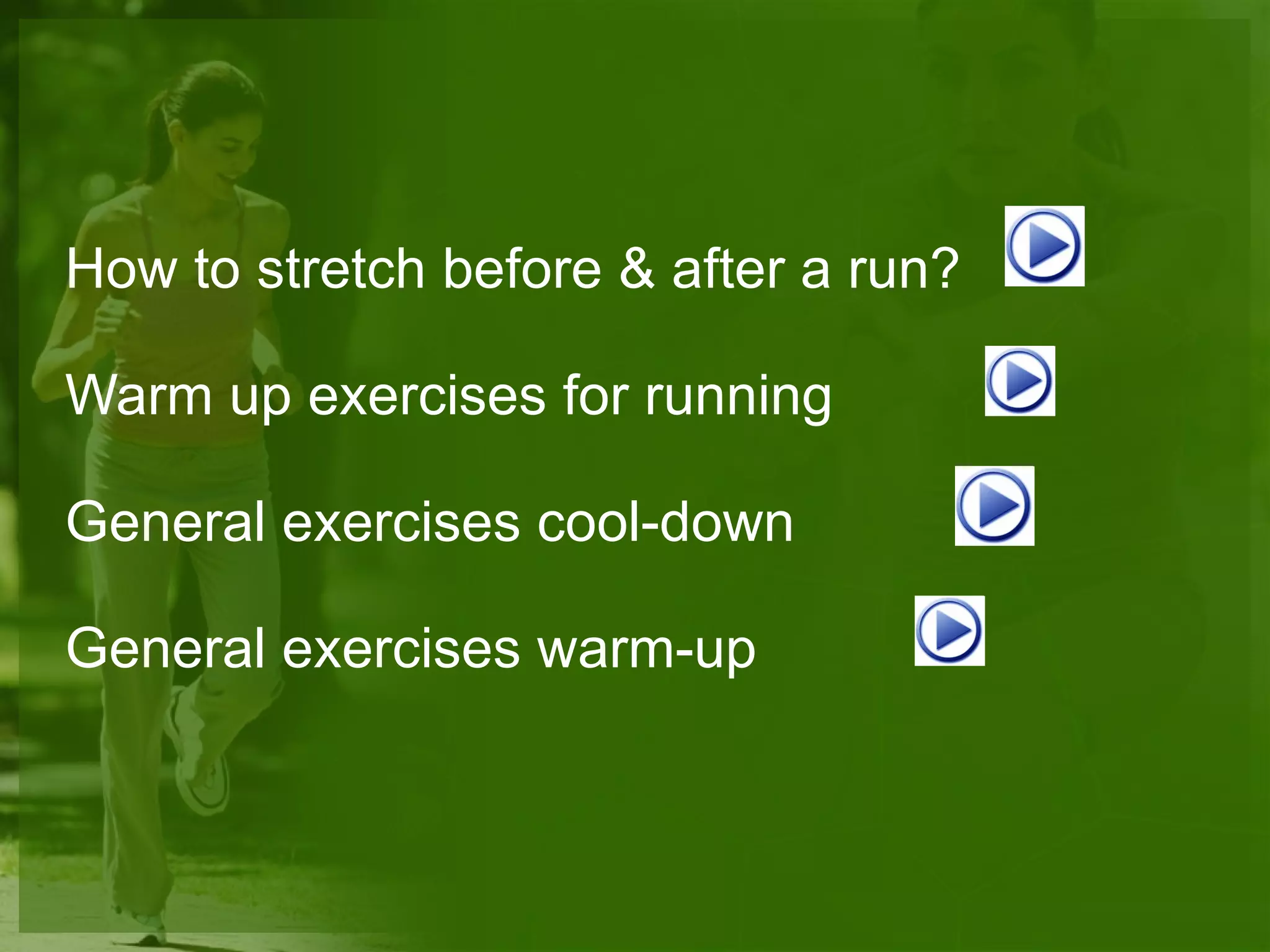 How to stretch before & after a run?

Warm up exercises for running

General exercises cool-down

General exercises warm-up